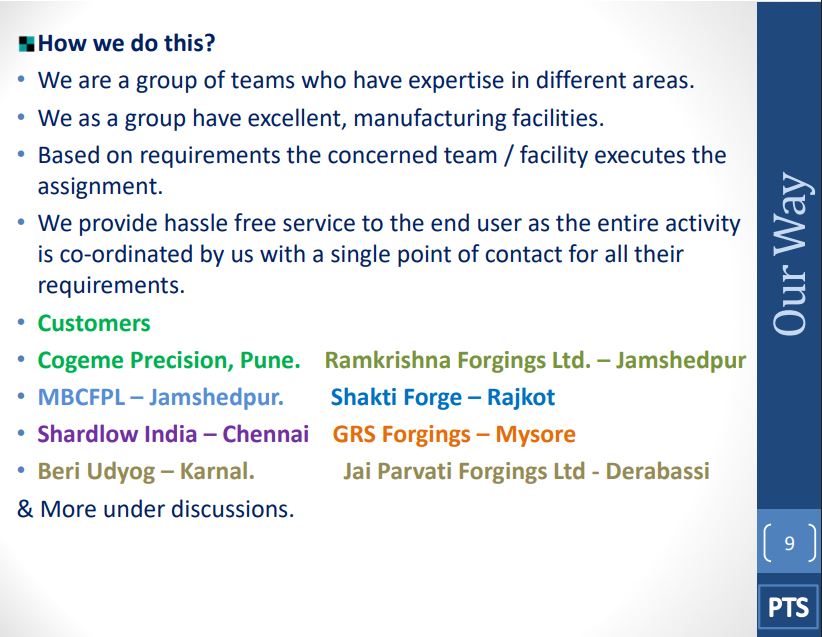 How we do this?

• We are a group of teams who have expertise in different areas.
• We as a group have excellent, manufacturing facilities.
• Based on requirements the concerned team / facility executes the assignment.
• We provide hassle free service to the end user as the entire activity is co-ordinated by us with a single point of contact for all their requirements.
• Customers
• Cogeme Precision, Pune. Ramkrishna Forgings Ltd. – Jamshedpur
• MBCFPL – Jamshedpur. Shakti Forge – Rajkot
• Shardlow India – Chennai GRS Forgings – Mysore
• Beri Udyog – Karnal. Jai Parvati Forgings Ltd - Derabassi

& More under discussions.

Our Way

9

PTS